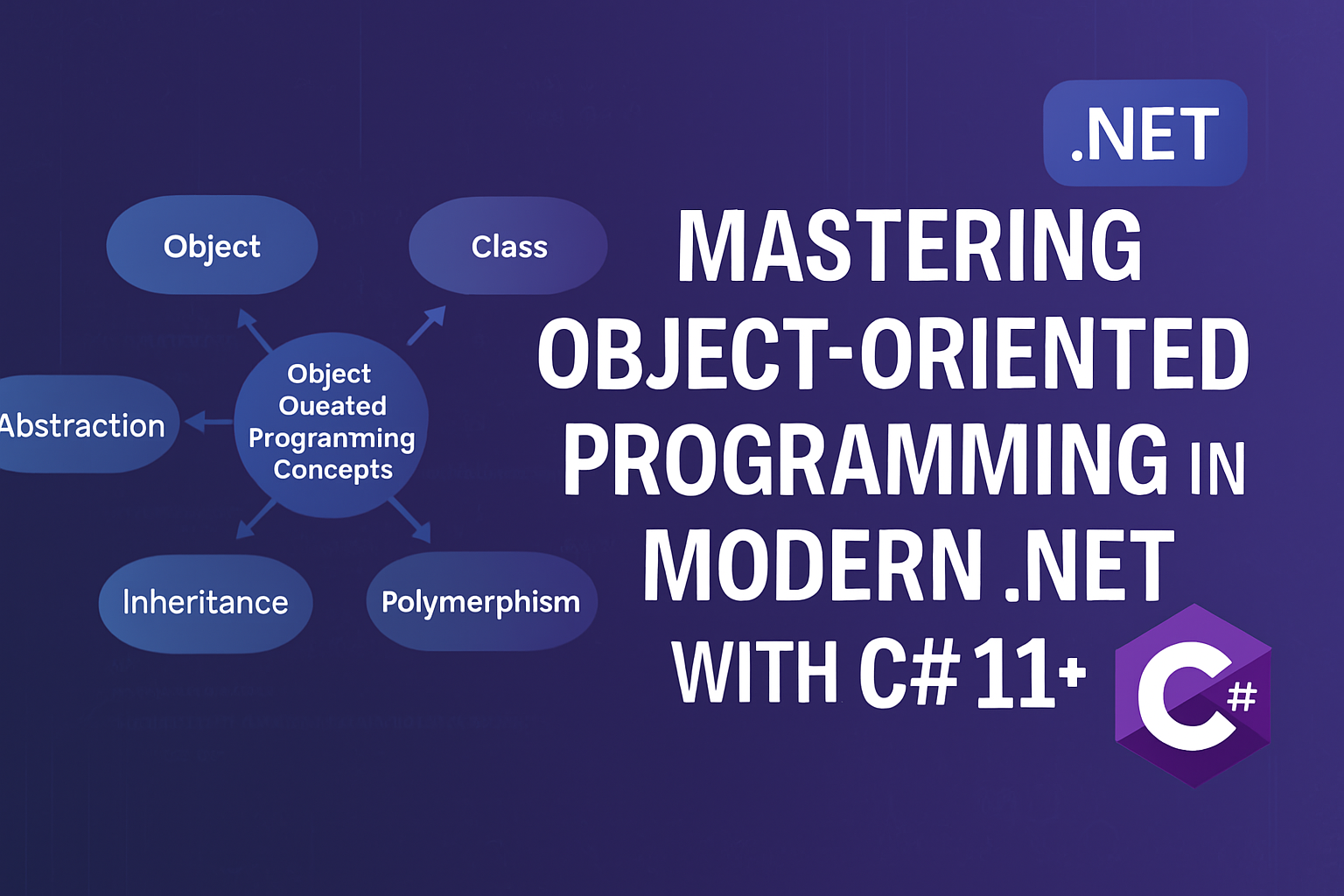 Object

Class

Abstraction

Object Oueated Programming Concepts

Inheritance

Polymerphism

.NET

MASTERING OBJECT-ORIENTED PROGRAMMING IN MODERN .NET WITH C# 11+

C#